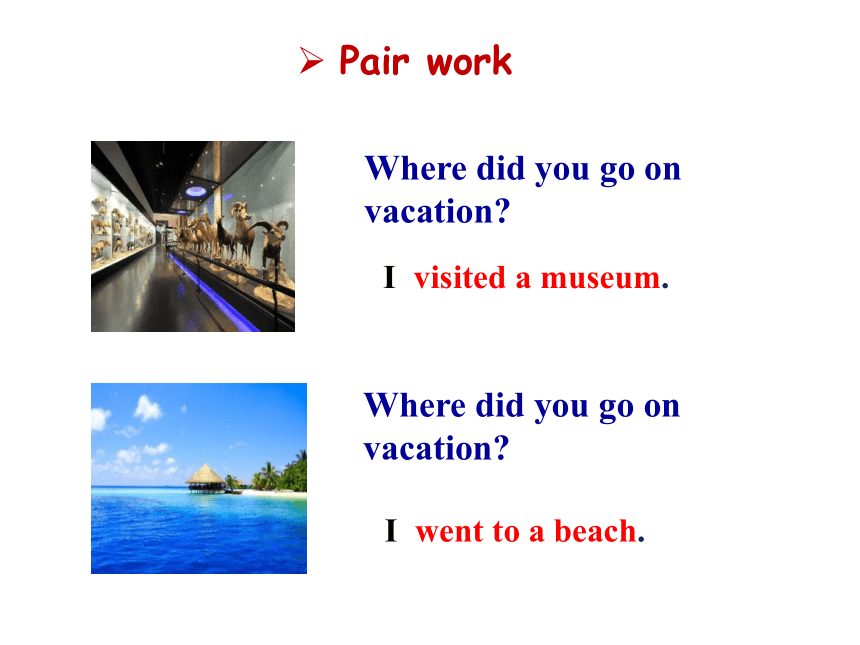 ➢ Pair work

Where did you go on vacation?

I visited a museum.

Where did you go on vacation?

I went to a beach.